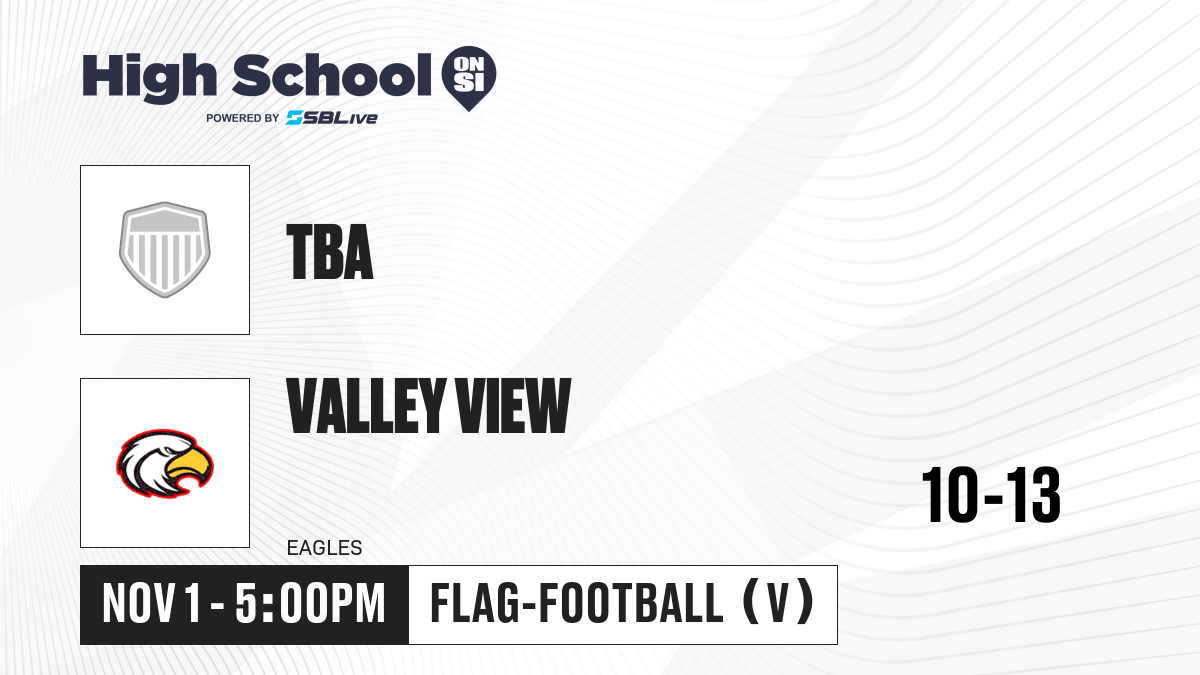 High School ON SI
POWERED BY SBLive

TBA

VALLEY VIEW

EAGLES

10-13

NOV 1 - 5:00PM

FLAG-FOOTBALL (V)